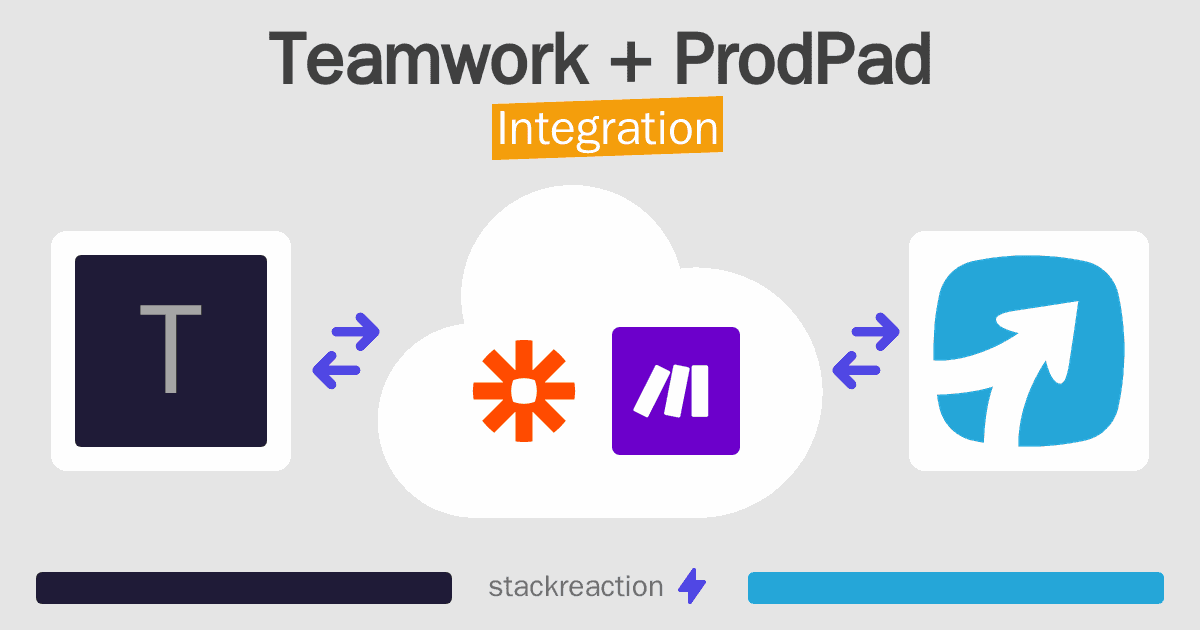 Teamwork + ProdPad

Integration

T

stackreaction